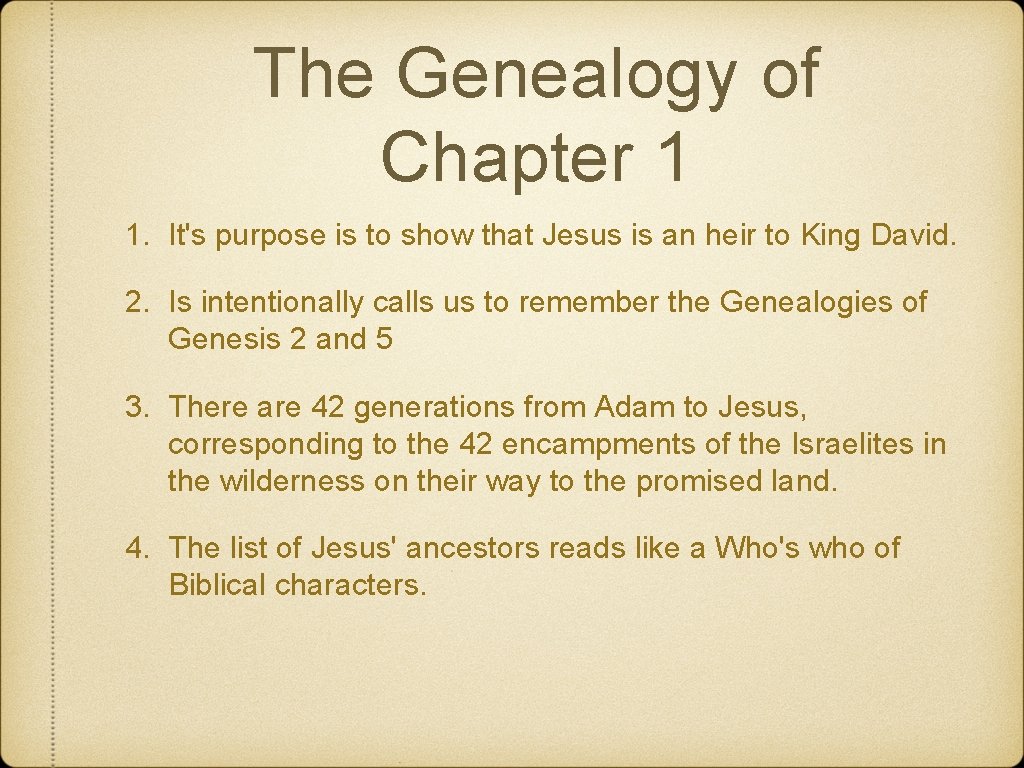 The Genealogy of Chapter 1

1. It's purpose is to show that Jesus is an heir to King David.

2. Is intentionally calls us to remember the Genealogies of Genesis 2 and 5

3. There are 42 generations from Adam to Jesus, corresponding to the 42 encampments of the Israelites in the wilderness on their way to the promised land.

4. The list of Jesus' ancestors reads like a Who's who of Biblical characters.